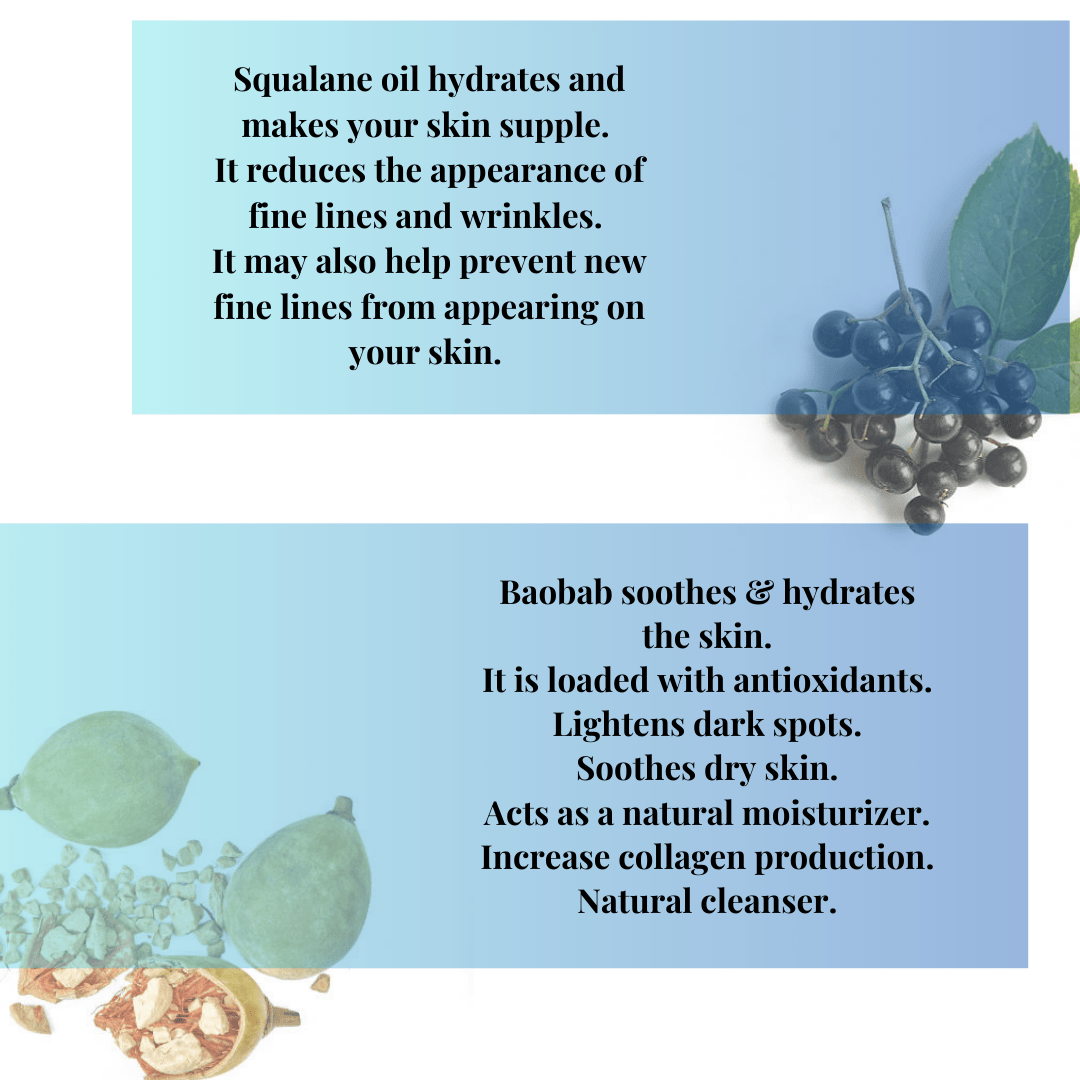 Squalane oil hydrates and makes your skin supple.
It reduces the appearance of fine lines and wrinkles.
It may also help prevent new fine lines from appearing on your skin.

Baobab soothes & hydrates the skin.
It is loaded with antioxidants.
Lightens dark spots.
Soothes dry skin.
Acts as a natural moisturizer.
Increase collagen production.
Natural cleanser.